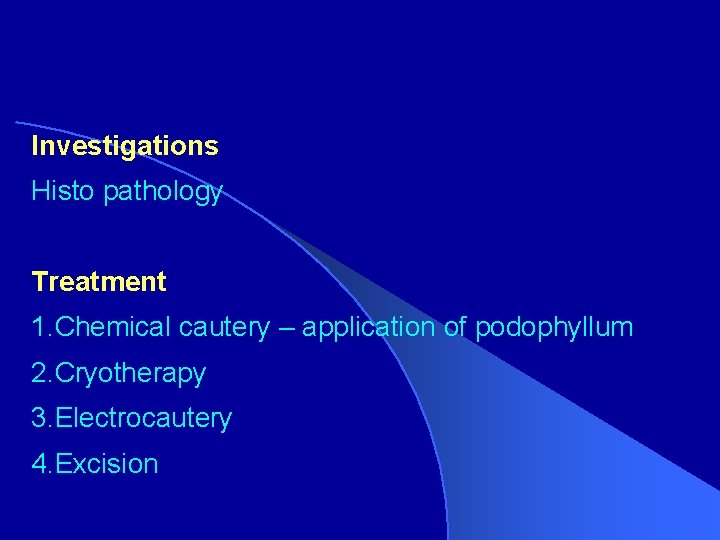 Investigations

Histo pathology

Treatment

1.Chemical cautery – application of podophyllum

2.Cryotherapy

3.Electrocautery

4.Excision